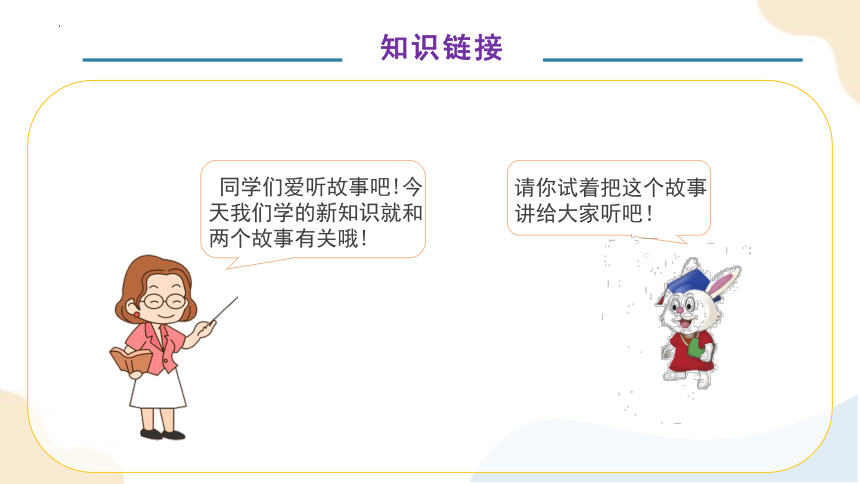 知识链接

同学们爱听故事吧!今天我们学的新知识就和两个故事有关哦!

请你试着把这个故事讲给大家听吧!